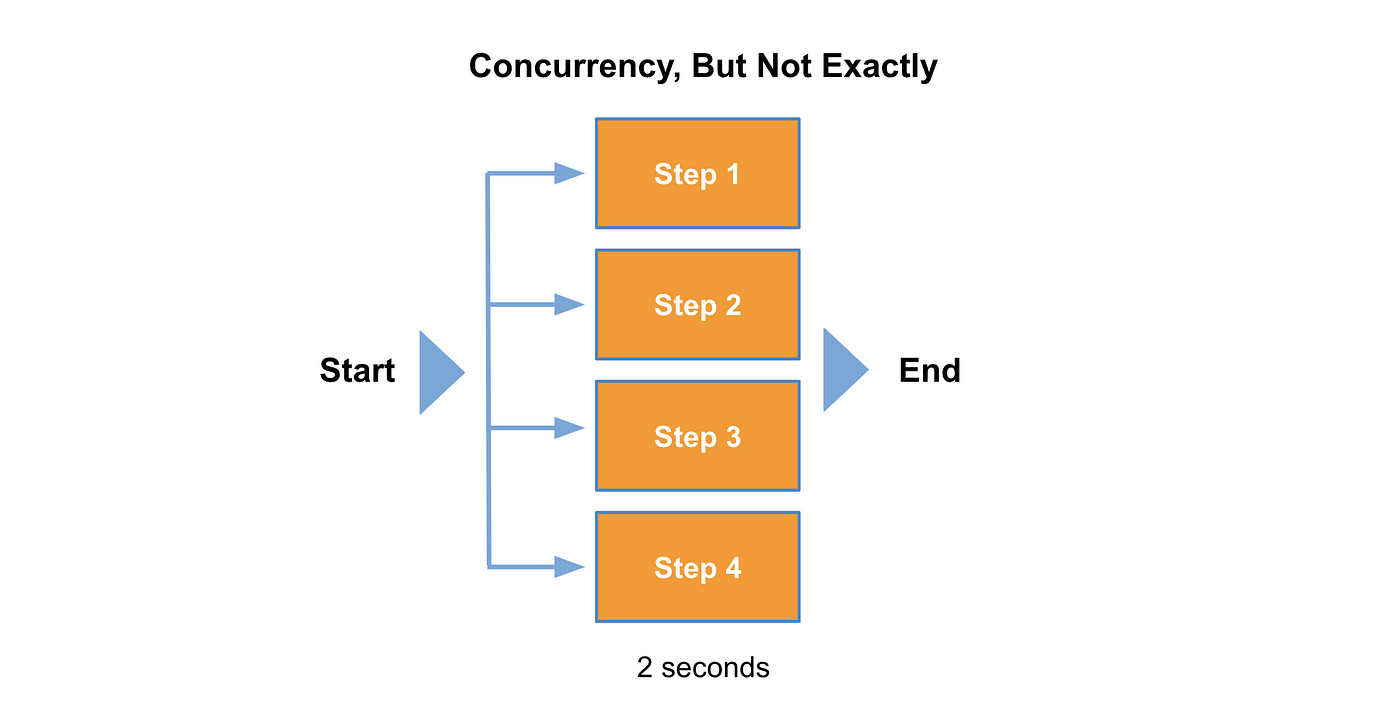 Concurrency, But Not Exactly

Start

Step 1

Step 2

Step 3

Step 4

End

2 seconds